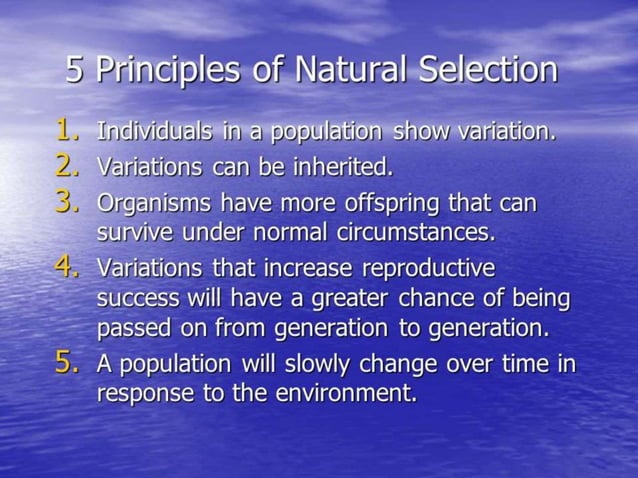 5 Principles of Natural Selection

1. Individuals in a population show variation.
2. Variations can be inherited.
3. Organisms have more offspring that can survive under normal circumstances.
4. Variations that increase reproductive success will have a greater chance of being passed on from generation to generation.
5. A population will slowly change over time in response to the environment.